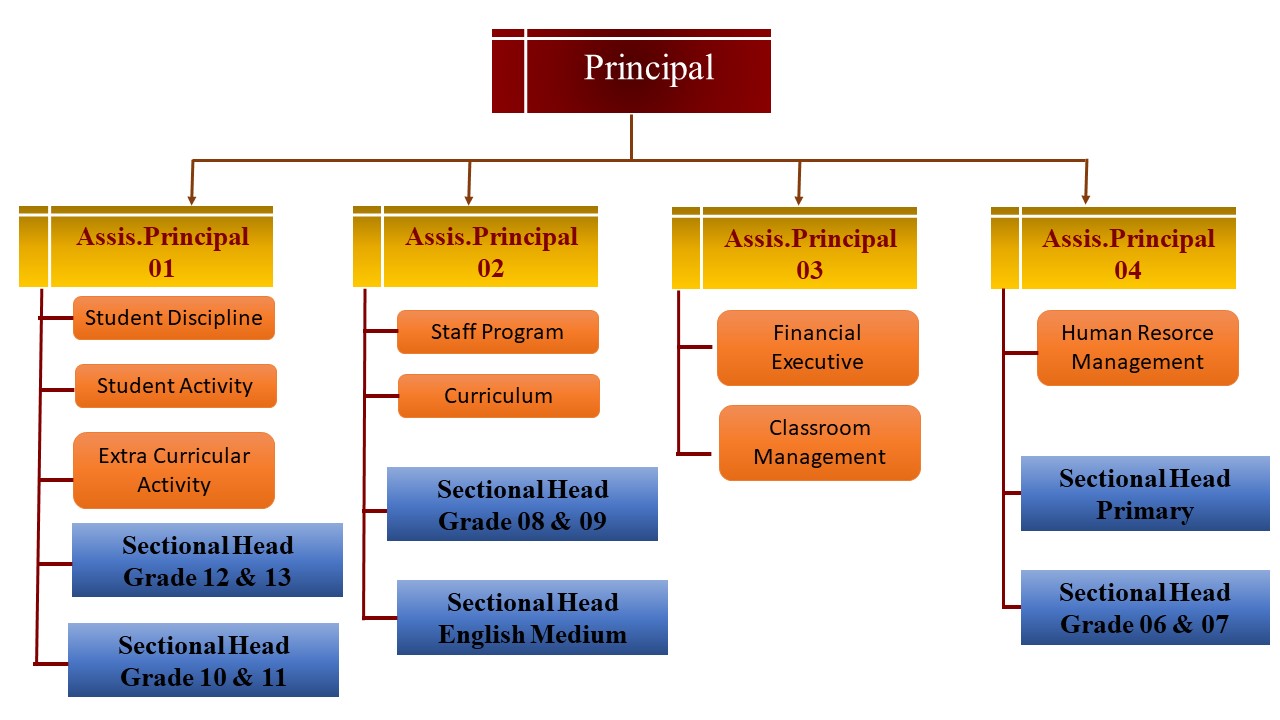 Principal

Assis.Principal 01

Student Discipline

Student Activity

Extra Curricular Activity

Sectional Head Grade 12 & 13

Sectional Head Grade 10 & 11

Assis.Principal 02

Staff Program

Curriculum

Sectional Head Grade 08 & 09

Sectional Head English Medium

Assis.Principal 03

Financial Executive

Classroom Management

Assis.Principal 04

Human Resorce Management

Sectional Head Primary

Sectional Head Grade 06 & 07